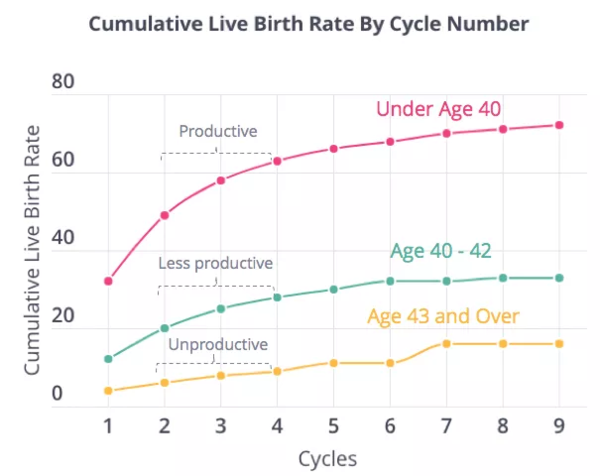 Cumulative Live Birth Rate By Cycle Number

Cumulative Live Birth Rate

80
60
40
20
0

Under Age 40
Productive
Age 40 - 42
Less productive
Age 43 and Over
Unproductive

1 2 3 4 5 6 7 8 9

Cycles